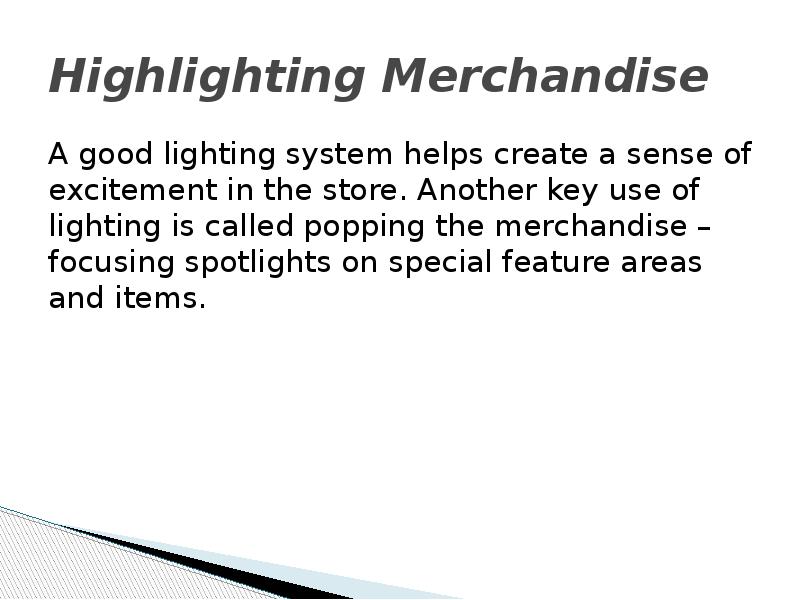 Highlighting Merchandise

A good lighting system helps create a sense of excitement in the store. Another key use of lighting is called popping the merchandise – focusing spotlights on special feature areas and items.